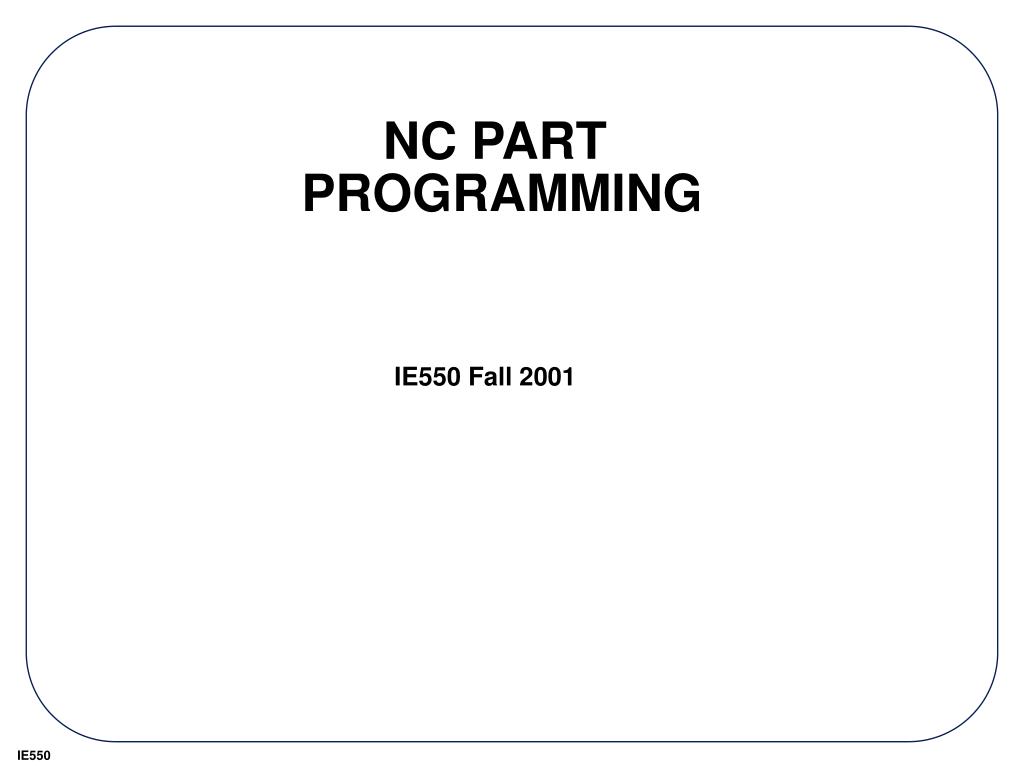 NC PART PROGRAMMING

IE550 Fall 2001

IE550